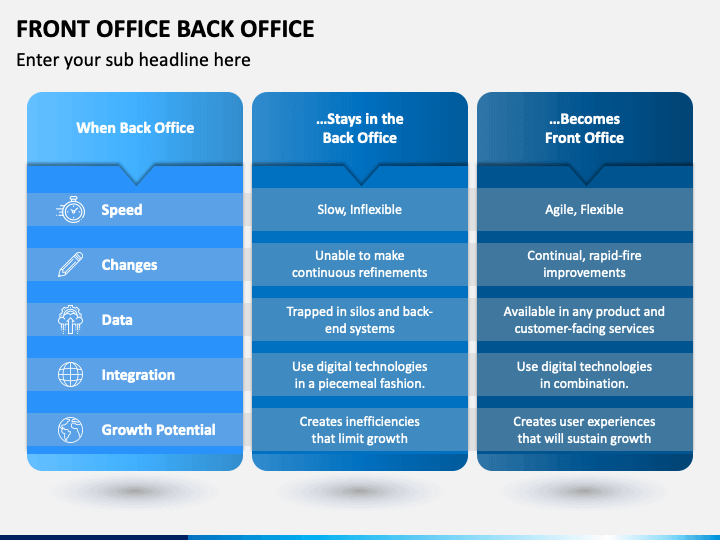 FRONT OFFICE BACK OFFICE

Enter your sub headline here

| When Back Office | …Stays in the Back Office | …Becomes Front Office |
|---|---|---|
| Speed | Slow, Inflexible | Agile, Flexible |
| Changes | Unable to make continuous refinements | Continual, rapid-fire improvements |
| Data | Trapped in silos and back-end systems | Available in any product and customer-facing services |
| Integration | Use digital technologies in a piecemeal fashion. | Use digital technologies in combination. |
| Growth Potential | Creates inefficiencies that limit growth | Creates user experiences that will sustain growth |